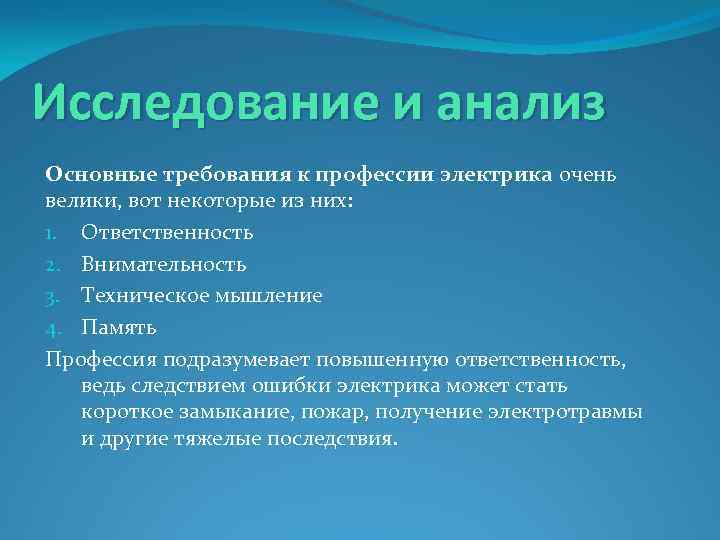 Исследование и анализ

Основные требования к профессии электрика очень велики, вот некоторые из них:

1. Ответственность
2. Внимательность
3. Техническое мышление
4. Память

Профессия подразумевает повышенную ответственность, ведь следствием ошибки электрика может стать короткое замыкание, пожар, получение электротравмы и другие тяжелые последствия.